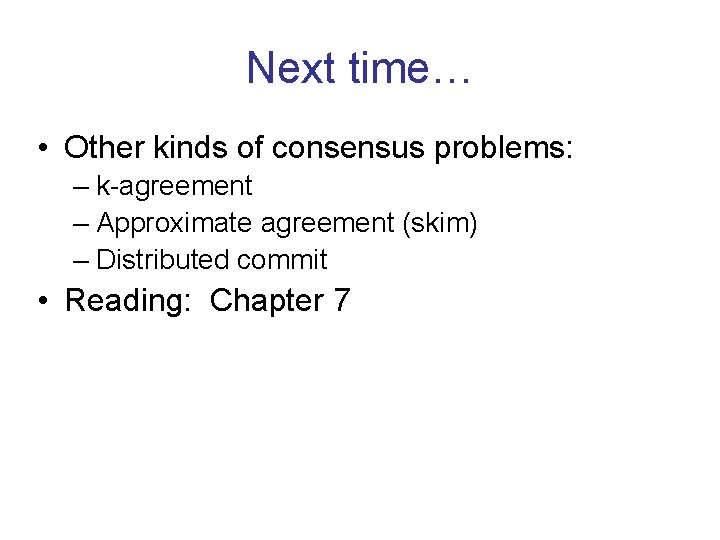 Next time…

• Other kinds of consensus problems:
– k-agreement
– Approximate agreement (skim)
– Distributed commit
• Reading:  Chapter 7